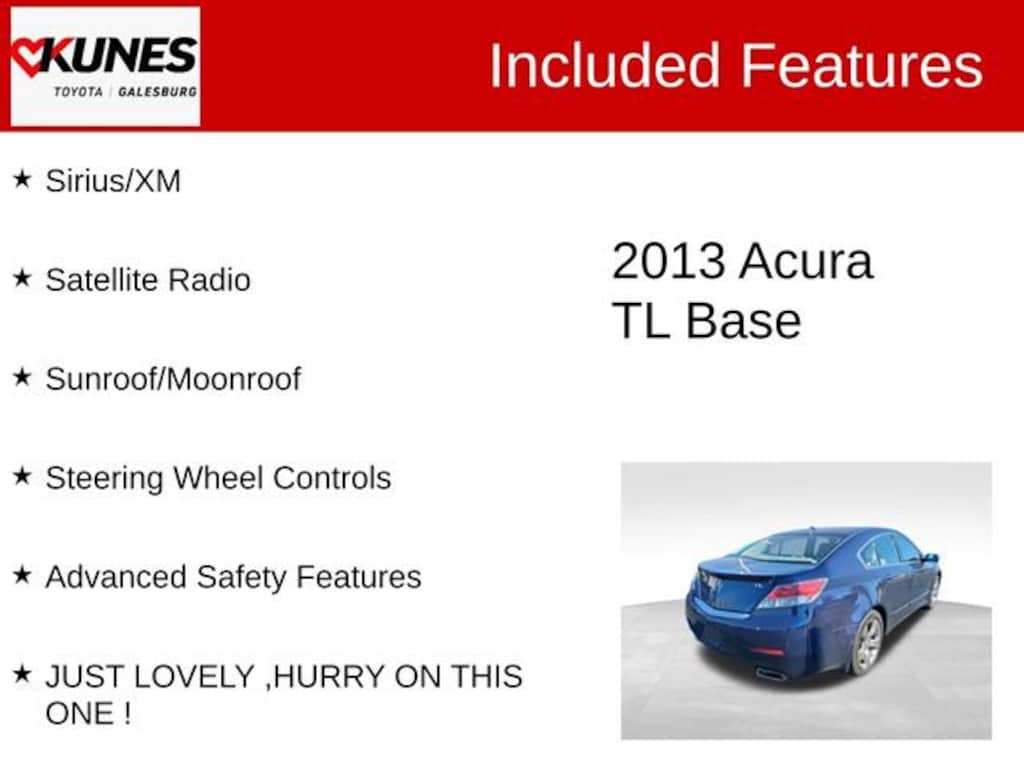 KUNES
TOYOTA | GALESBURG

Included Features

★ Sirius/XM

★ Satellite Radio

★ Sunroof/Moonroof

★ Steering Wheel Controls

★ Advanced Safety Features

★ JUST LOVELY ,HURRY ON THIS ONE !

2013 Acura
TL Base